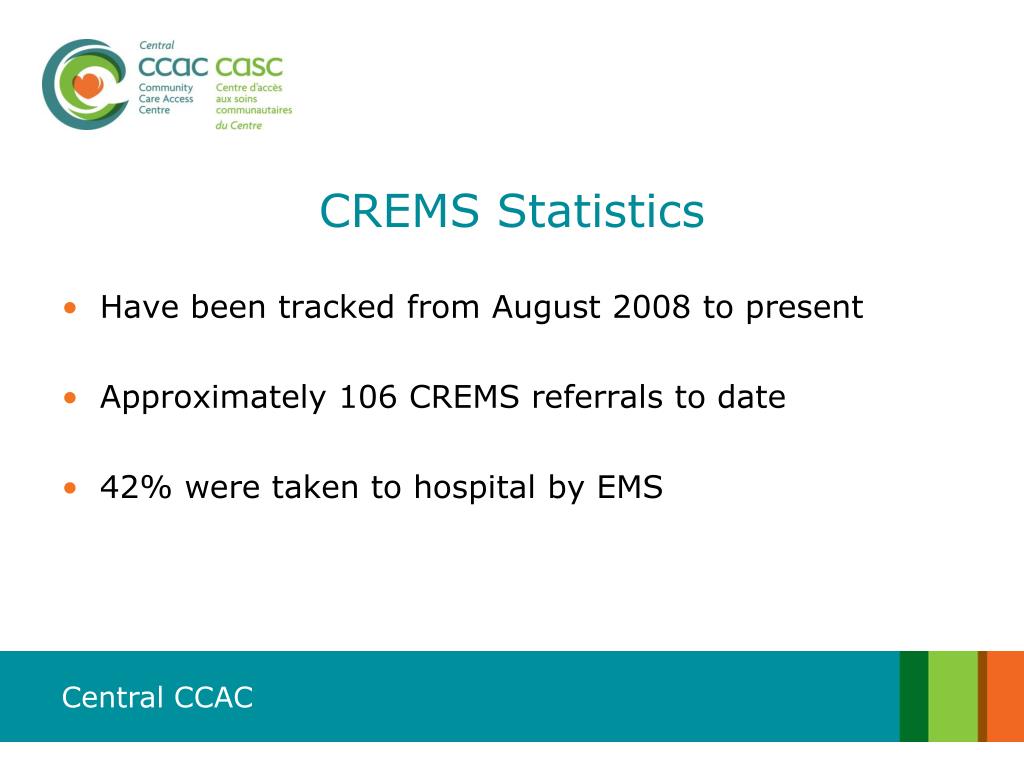 Central
ccac casc
Community Care Access Centre
Centre d'accès aux soins communautaires du Centre

CREMS Statistics

• Have been tracked from August 2008 to present

• Approximately 106 CREMS referrals to date

• 42% were taken to hospital by EMS

Central CCAC